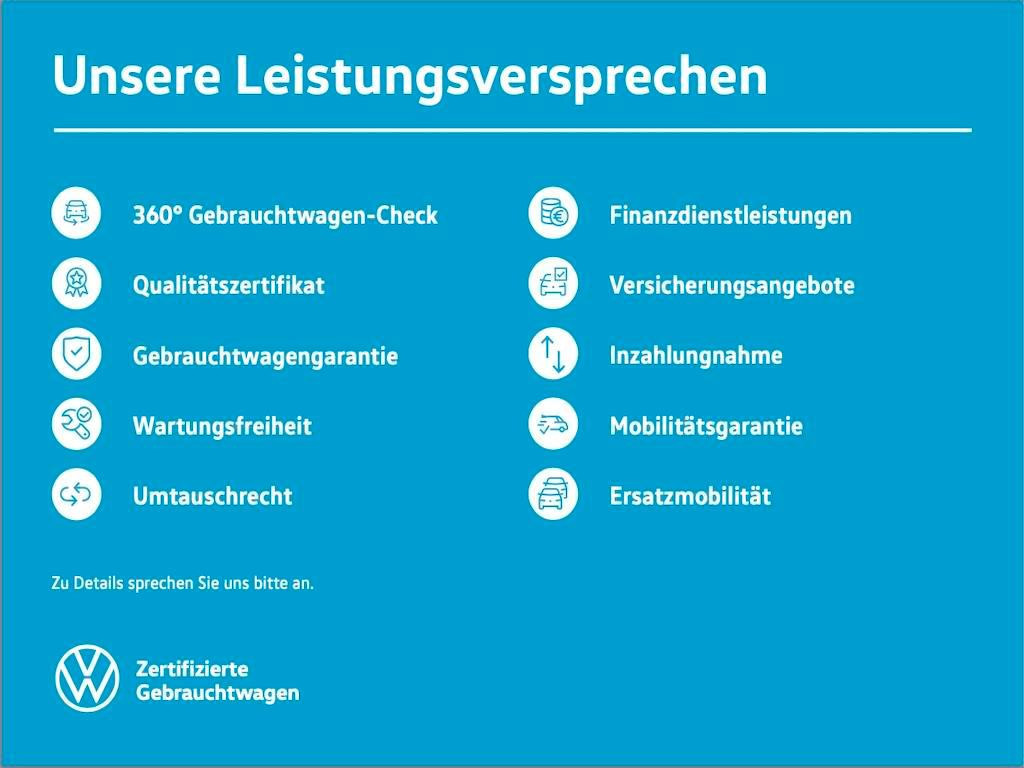 Unsere Leistungsversprechen

360° Gebrauchtwagen-Check

Qualitätszertifikat

Gebrauchtwagengarantie

Wartungsfreiheit

Umtauschrecht

Finanzdienstleistungen

Versicherungsangebote

Inzahlungnahme

Mobilitätsgarantie

Ersatzmobilität

Zu Details sprechen Sie uns bitte an.

Zertifizierte Gebrauchtwagen